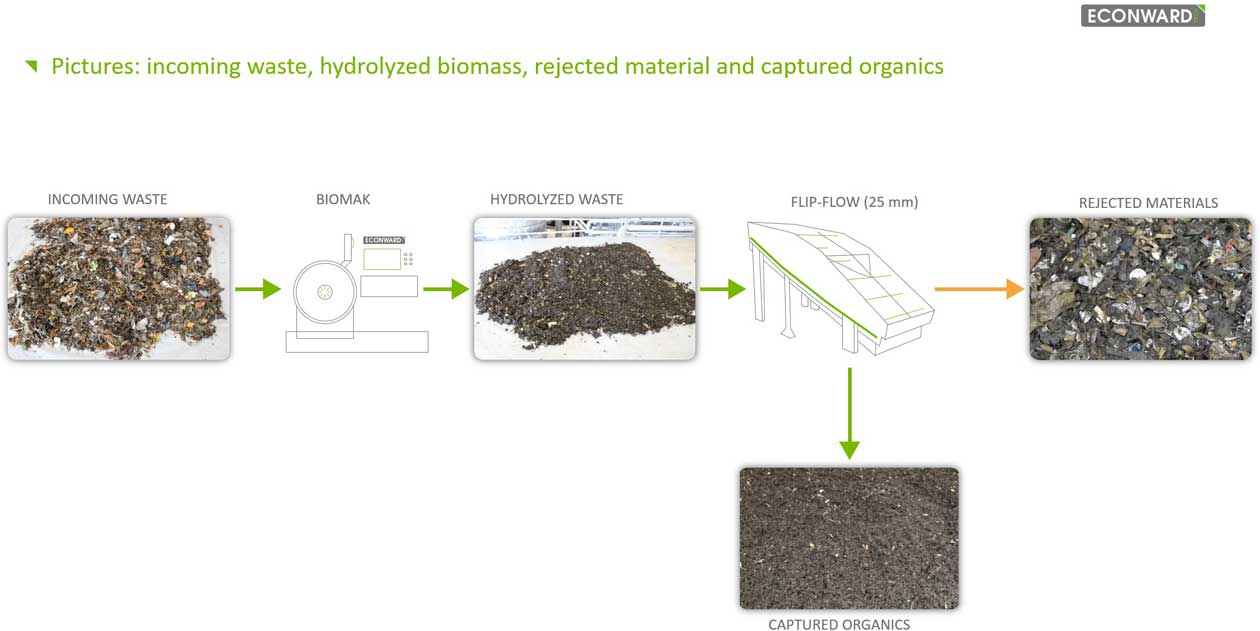 ECONWARD

Pictures: incoming waste, hydrolyzed biomass, rejected material and captured organics

INCOMING WASTE

BIOMAK

ECONWARD

HYDROLYZED WASTE

FLIP-FLOW (25 mm)

REJECTED MATERIALS

CAPTURED ORGANICS